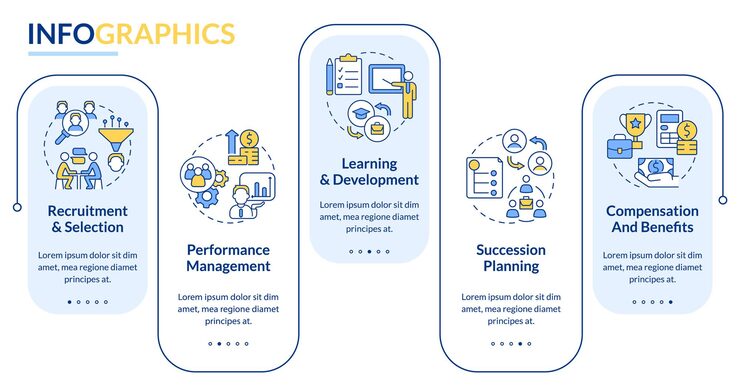 INFOGRAPHICS

Recruitment & Selection

Lorem ipsum dolor sit dim amet, mea regione diamet principes at.

Performance Management

Lorem ipsum dolor sit dim amet, mea regione diamet principes at.

Learning & Development

Lorem ipsum dolor sit dim amet, mea regione diamet principes at.

Succession Planning

Lorem ipsum dolor sit dim amet, mea regione diamet principes at.

Compensation And Benefits

Lorem ipsum dolor sit dim amet, mea regione diamet principes at.